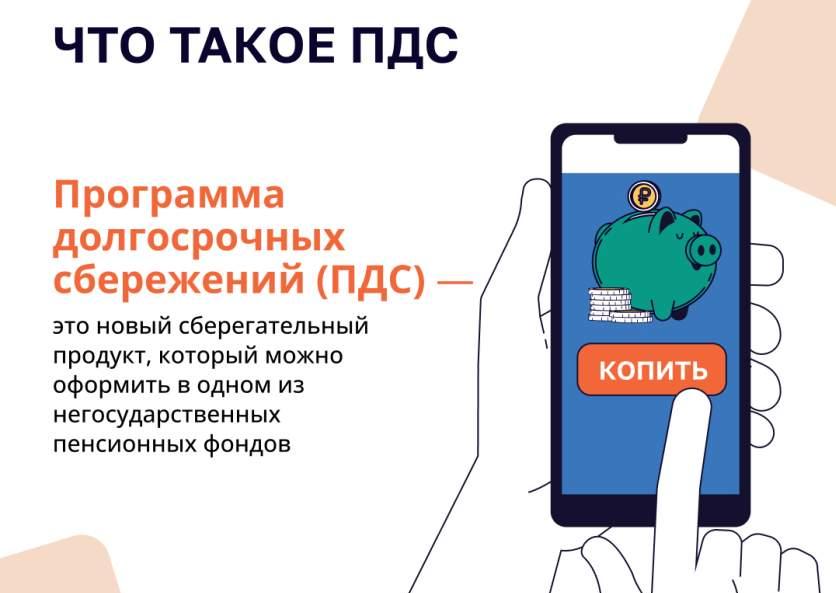 ЧТО ТАКОЕ ПДС

Программа долгосрочных сбережений (ПДС) —

это новый сберегательный продукт, который можно оформить в одном из негосударственных пенсионных фондов

₽

КОПИТЬ